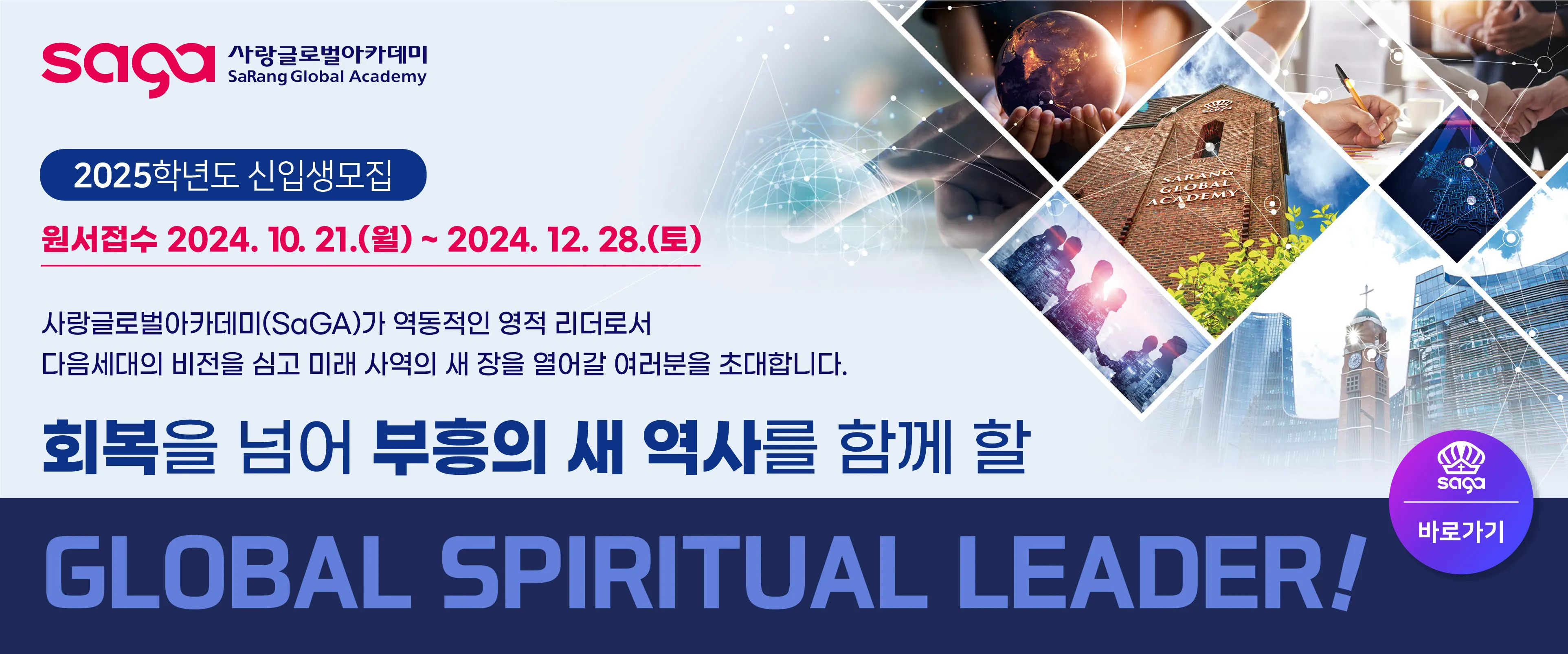 saga 사랑글로벌아카데미
SaRang Global Academy

2025학년도 신입생모집

원서접수 2024. 10. 21.(월) ~ 2024. 12. 28.(토)

사랑글로벌아카데미(SaGA)가 역동적인 영적 리더로서
다음세대의 비전을 심고 미래 사역의 새 장을 열어갈 여러분을 초대합니다.

회복을 넘어 부흥의 새 역사를 함께 할

GLOBAL SPIRITUAL LEADER!

SARANG GLOBAL ACADEMY

saga
바로가기